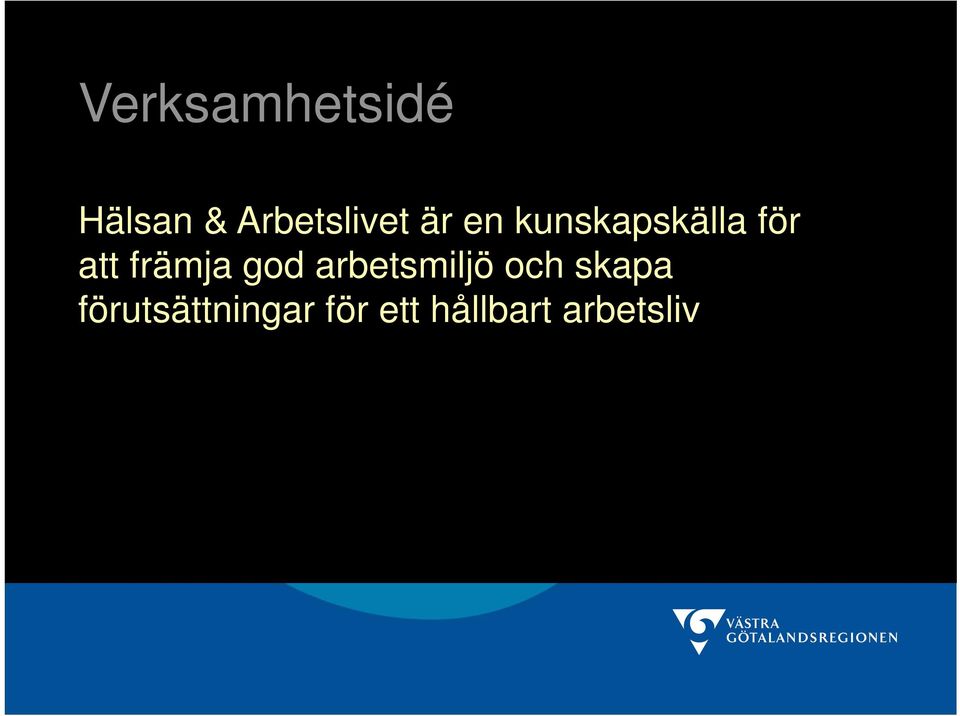 Verksamhetsidé

Hälsan & Arbetslivet är en kunskapskälla för att främja god arbetsmiljö och skapa förutsättningar för ett hållbart arbetsliv

VÄSTRA GÖTALANDSREGIONEN